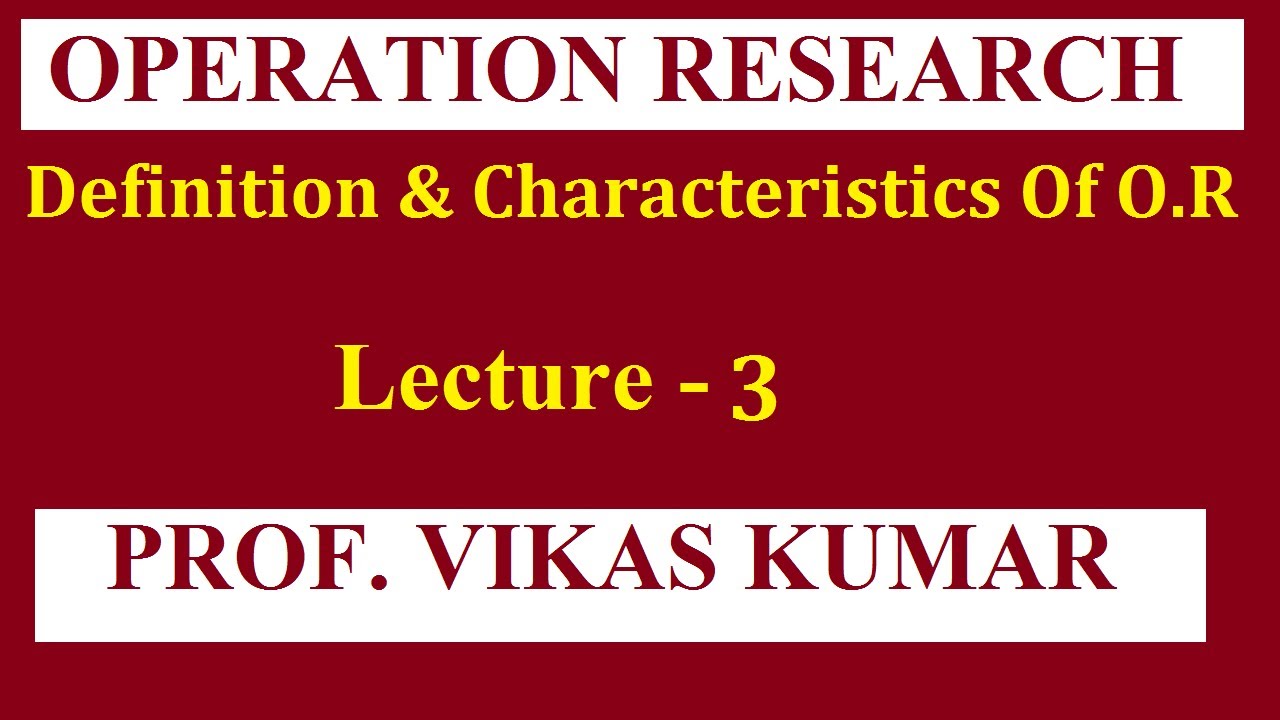 OPERATION RESEARCH

Definition & Characteristics Of O.R

Lecture - 3

PROF. VIKAS KUMAR